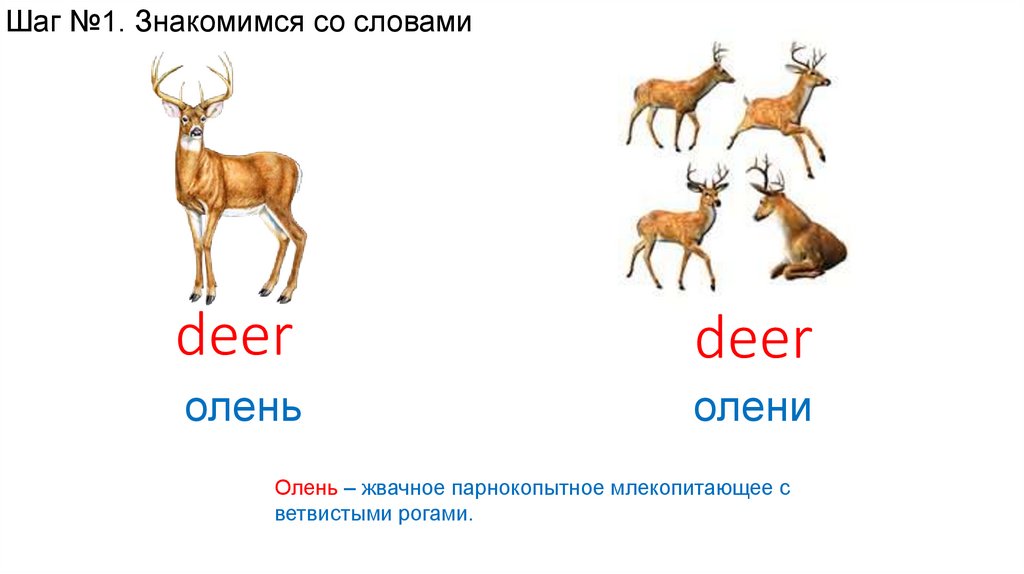 Шаг №1. Знакомимся со словами

deer

олень

deer

олени

Олень – жвачное парнокопытное млекопитающее с ветвистыми рогами.